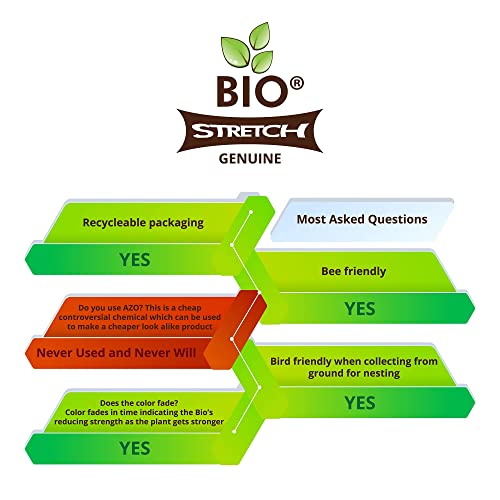 BIO®
STRETCH
GENUINE

Most Asked Questions

Recycleable packaging

YES

Bee friendly

YES

Do you use AZO? This is a cheap controversial chemical which can be used to make a cheaper look alike product

Never Used and Never Will

Bird friendly when collecting from ground for nesting

YES

Does the color fade?
Color fades in time indicating the Bio's reducing strength as the plant gets stronger

YES